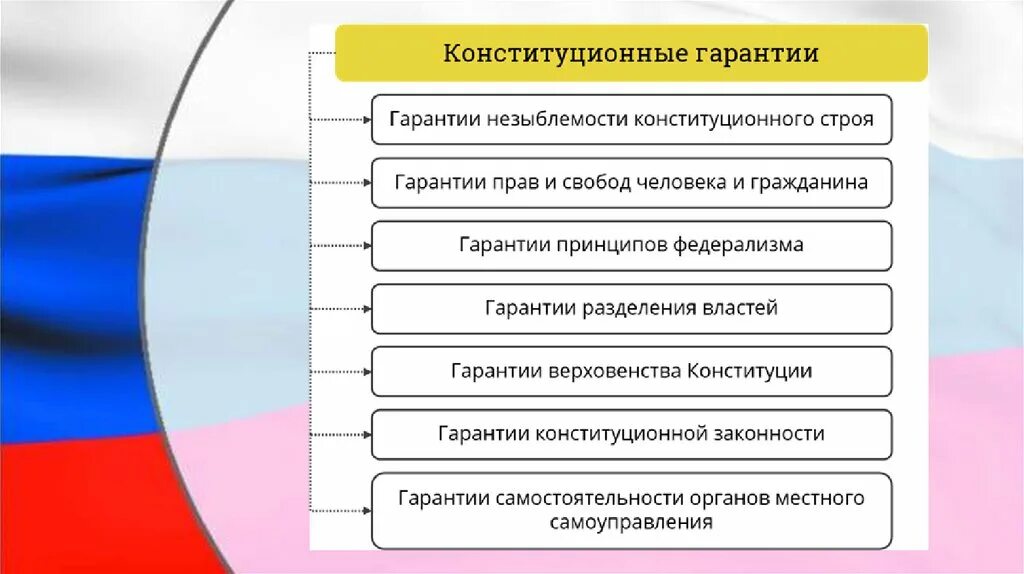 Конституционные гарантии

Гарантии незыблемости конституционного строя

Гарантии прав и свобод человека и гражданина

Гарантии принципов федерализма

Гарантии разделения властей

Гарантии верховенства Конституции

Гарантии конституционной законности

Гарантии самостоятельности органов местного самоуправления